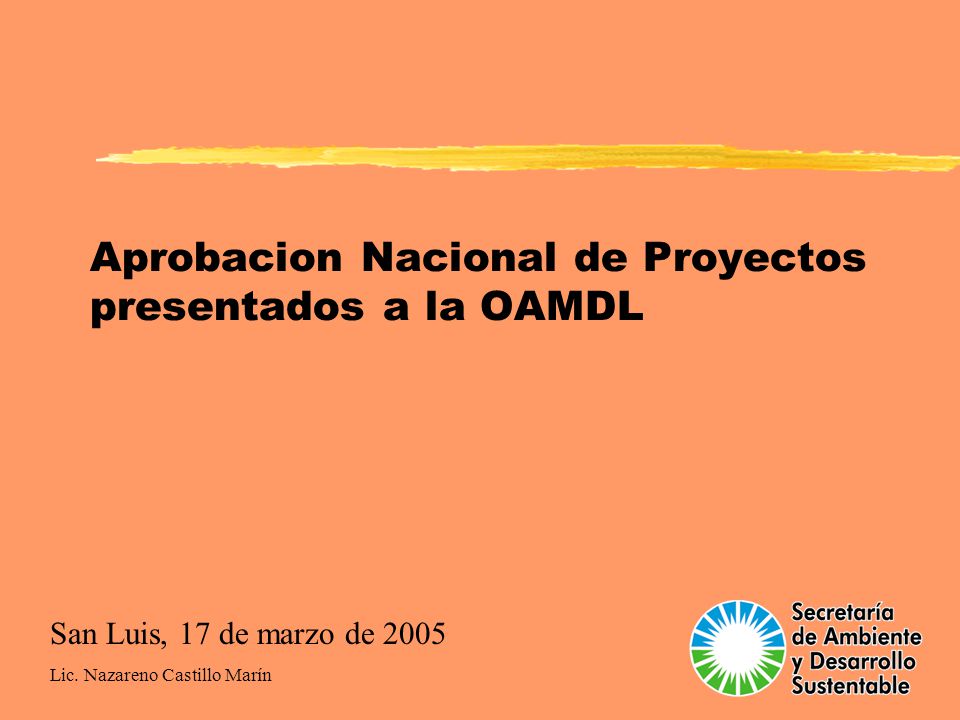 Aprobacion Nacional de Proyectos presentados a la OAMDL

San Luis, 17 de marzo de 2005

Lic. Nazareno Castillo Marín

Secretaría de Ambiente y Desarrollo Sustentable